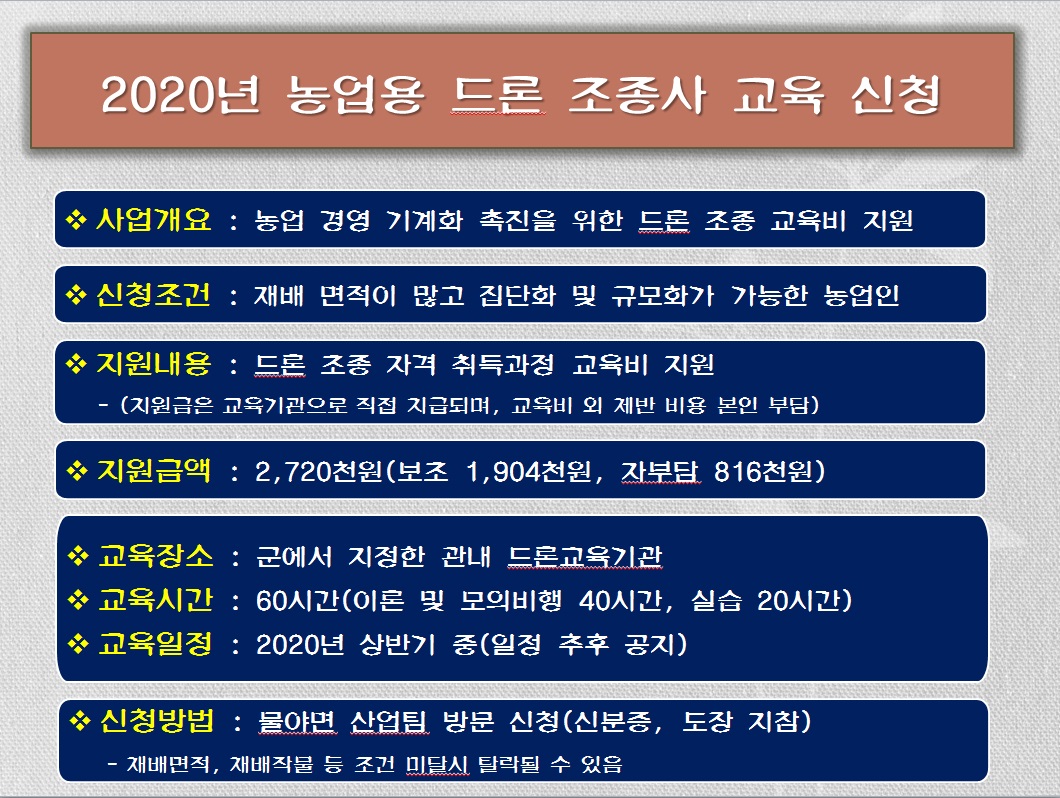 2020년 농업용 드론 조종사 교육 신청

❖ 사업개요 : 농업 경영 기계화 촉진을 위한 드론 조종 교육비 지원

❖ 신청조건 : 재배 면적이 많고 집단화 및 규모화가 가능한 농업인

❖ 지원내용 : 드론 조종 자격 취득과정 교육비 지원
- (지원금은 교육기관으로 직접 지급되며, 교육비 외 제반 비용 본인 부담)

❖ 지원금액 : 2,720천원(보조 1,904천원, 자부담 816천원)

❖ 교육장소 : 군에서 지정한 관내 드론교육기관
❖ 교육시간 : 60시간(이론 및 모의비행 40시간, 실습 20시간)
❖ 교육일정 : 2020년 상반기 중(일정 추후 공지)

❖ 신청방법 : 물야면 산업팀 방문 신청(신분증, 도장 지참)
- 재배면적, 재배작물 등 조건 미달시 탈락될 수 있음